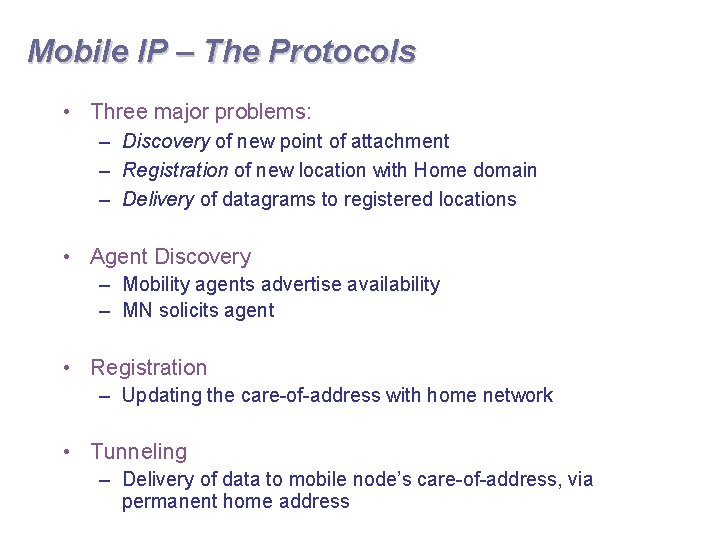 Mobile IP – The Protocols

• Three major problems:
– Discovery of new point of attachment
– Registration of new location with Home domain
– Delivery of datagrams to registered locations

• Agent Discovery
– Mobility agents advertise availability
– MN solicits agent

• Registration
– Updating the care-of-address with home network

• Tunneling
– Delivery of data to mobile node's care-of-address, via permanent home address